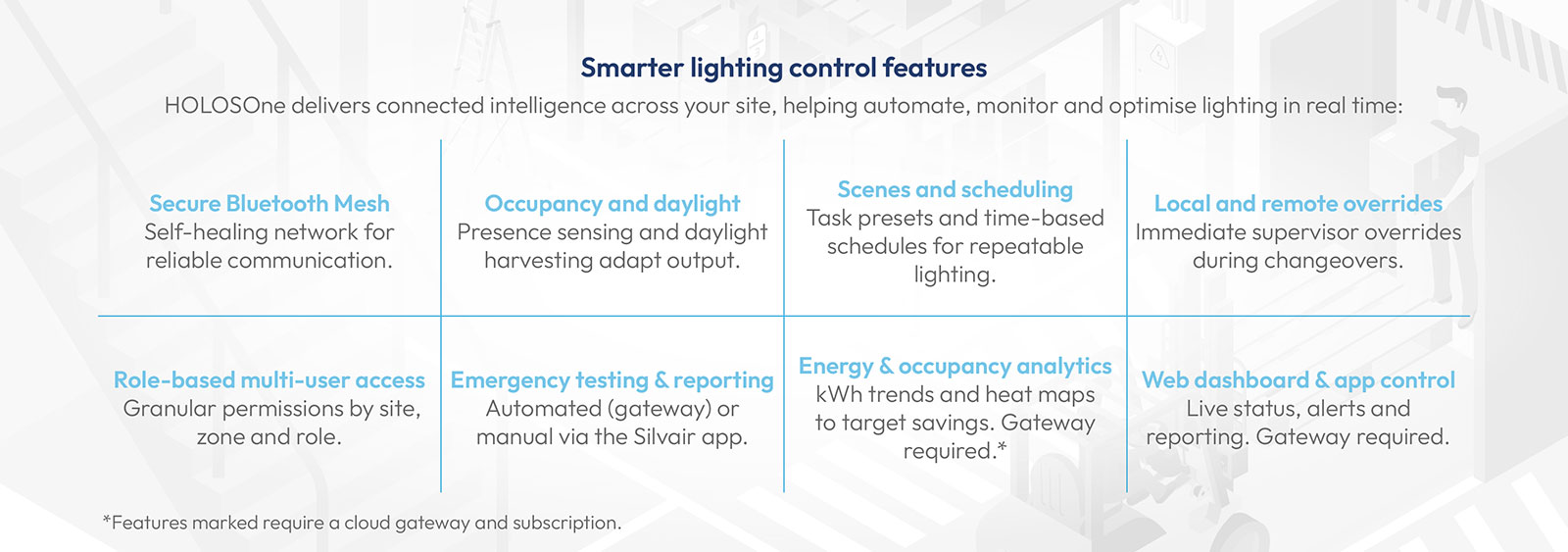 Smarter lighting control features

HOLOSOne delivers connected intelligence across your site, helping automate, monitor and optimise lighting in real time:

Secure Bluetooth Mesh
Self-healing network for reliable communication.

Occupancy and daylight
Presence sensing and daylight harvesting adapt output.

Scenes and scheduling
Task presets and time-based schedules for repeatable lighting.

Local and remote overrides
Immediate supervisor overrides during changeovers.

Role-based multi-user access
Granular permissions by site, zone and role.

Emergency testing & reporting
Automated (gateway) or manual via the Silvair app.

Energy & occupancy analytics
kWh trends and heat maps to target savings. Gateway required.*

Web dashboard & app control
Live status, alerts and reporting. Gateway required.

*Features marked require a cloud gateway and subscription.